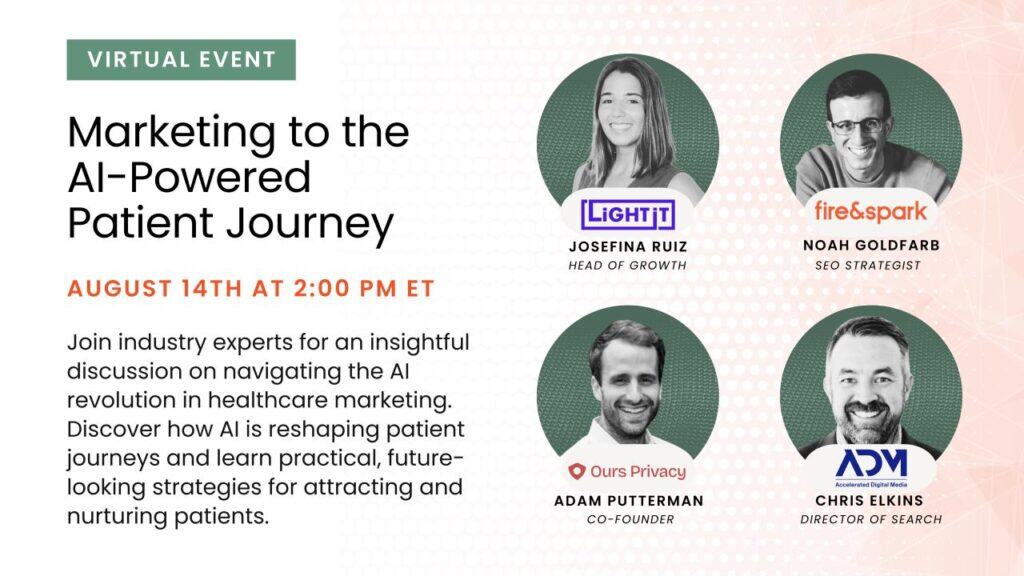 VIRTUAL EVENT

Marketing to the AI-Powered Patient Journey

AUGUST 14TH AT 2:00 PM ET

Join industry experts for an insightful discussion on navigating the AI revolution in healthcare marketing. Discover how AI is reshaping patient journeys and learn practical, future-looking strategies for attracting and nurturing patients.

LIGHTIT
JOSEFINA RUIZ
HEAD OF GROWTH

fire&spark
NOAH GOLDFARB
SEO STRATEGIST

Ours Privacy
ADAM PUTTERMAN
CO-FOUNDER

ADM
Accelerated Digital Media
CHRIS ELKINS
DIRECTOR OF SEARCH